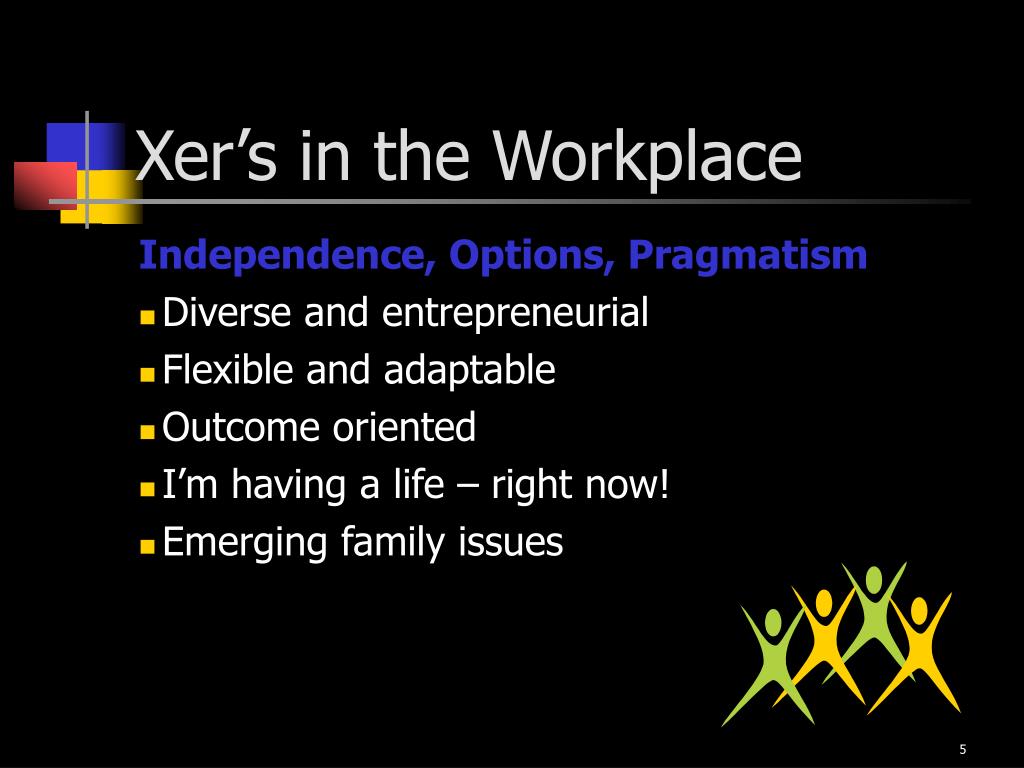 Xer’s in the Workplace

Independence, Options, Pragmatism

- Diverse and entrepreneurial
- Flexible and adaptable
- Outcome oriented
- I’m having a life – right now!
- Emerging family issues

5